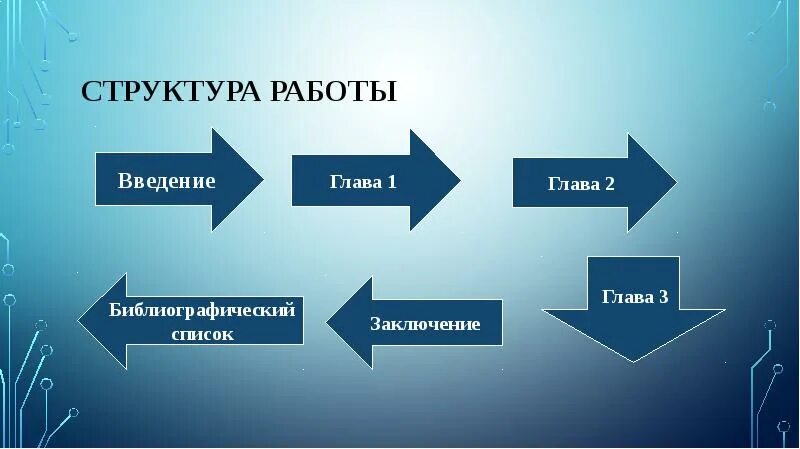 СТРУКТУРА РАБОТЫ

Введение

Глава 1

Глава 2

Глава 3

Заключение

Библиографический список